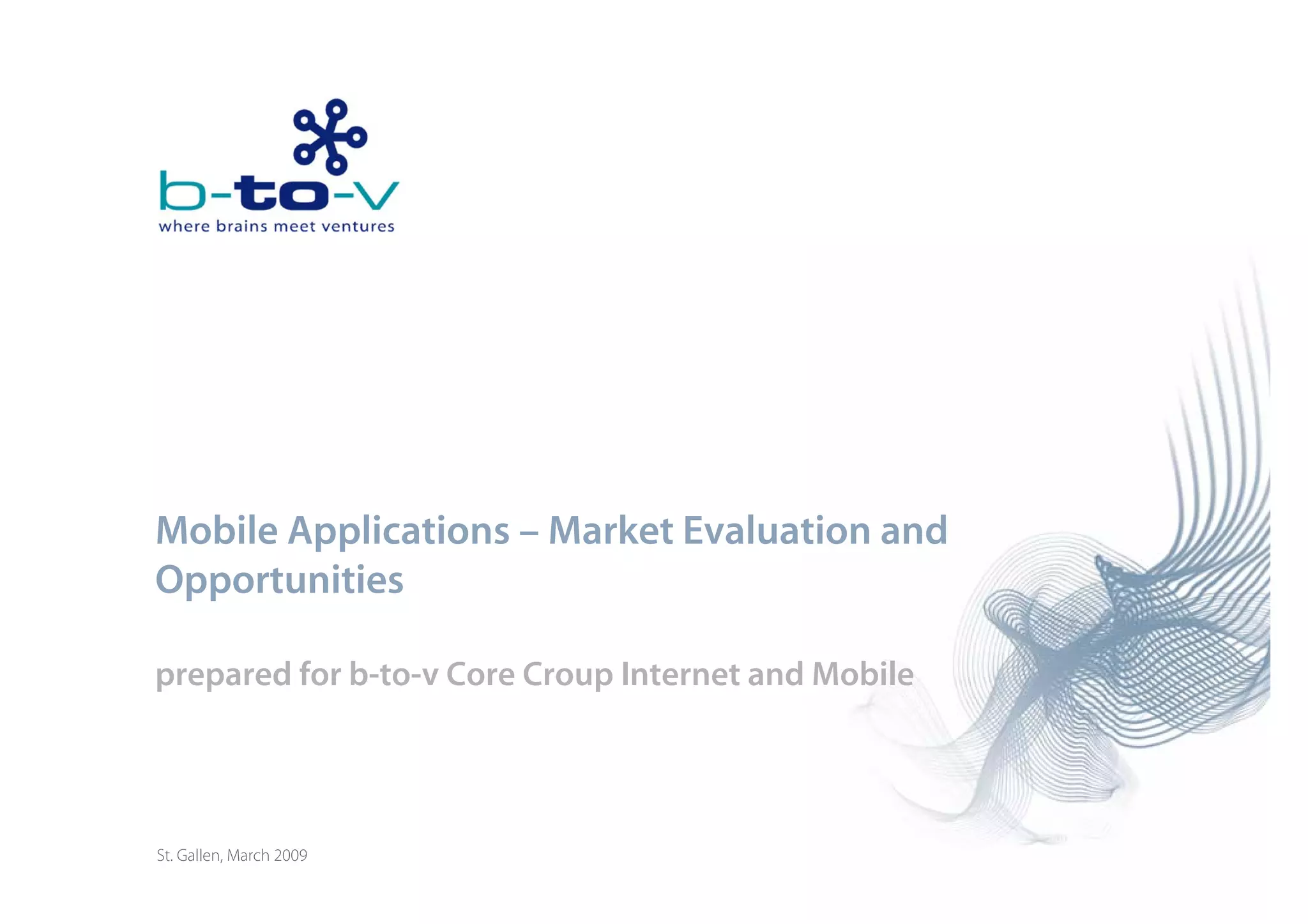 b-to-v
where brains meet ventures

Mobile Applications – Market Evaluation and Opportunities

prepared for b-to-v Core Croup Internet and Mobile

St. Gallen, March 2009